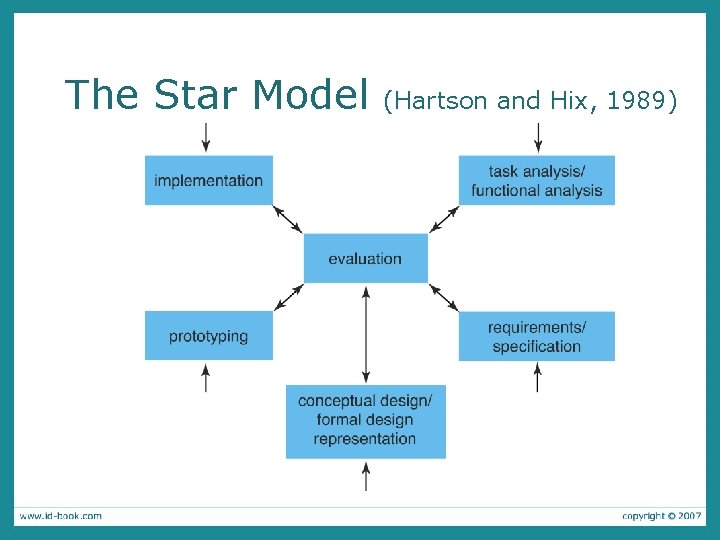 The Star Model (Hartson and Hix, 1989)

implementation

task analysis/ functional analysis

evaluation

prototyping

requirements/ specification

conceptual design/ formal design representation

www.id-book.com

copyright © 2007